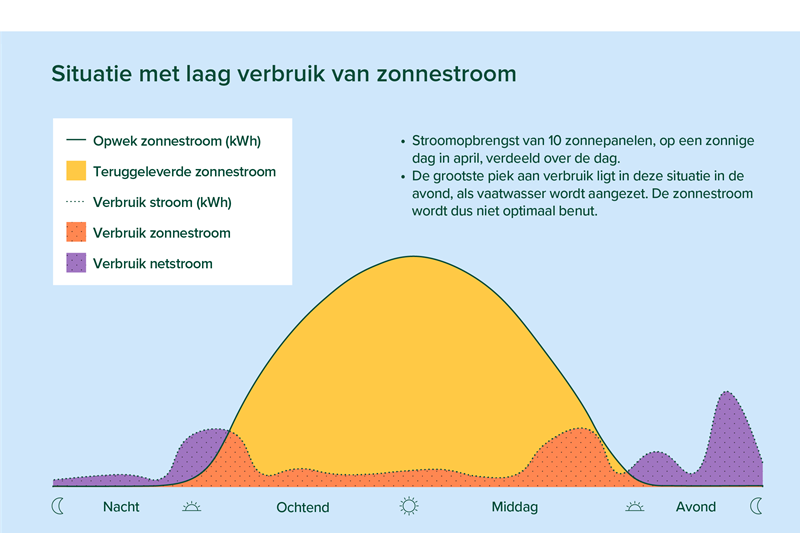 Situatie met laag verbruik van zonnestroom

Opwek zonnestroom (kWh)
Teruggeleverde zonnestroom
Verbruik stroom (kWh)
Verbruik zonnestroom
Verbruik netstroom

• Stroomopbrengst van 10 zonnepanelen, op een zonnige dag in april, verdeeld over de dag.
• De grootste piek aan verbruik ligt in deze situatie in de avond, als vaatwasser wordt aangezet. De zonnestroom wordt dus niet optimaal benut.

Nacht
Ochtend
Middag
Avond